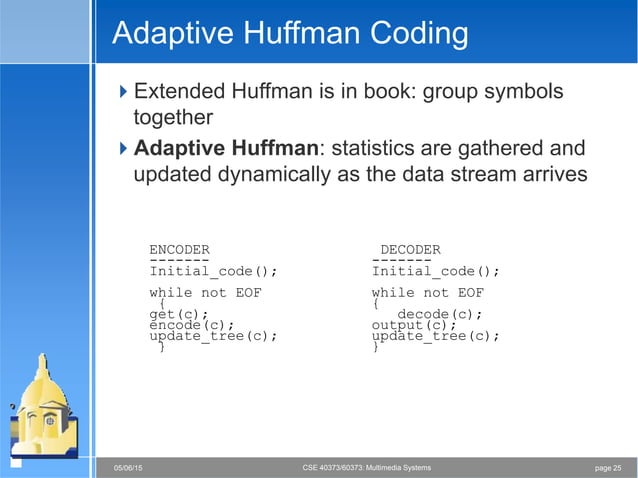 Adaptive Huffman Coding

Extended Huffman is in book: group symbols together

**Adaptive Huffman**: statistics are gathered and updated dynamically as the data stream arrives

ENCODER
-------
Initial_code();

while not EOF
{
get(c);
encode(c);
update_tree(c);
}

DECODER
-------
Initial_code();

while not EOF
{
decode(c);
output(c);
update_tree(c);
}

05/06/15 CSE 40373/60373: Multimedia Systems page 25